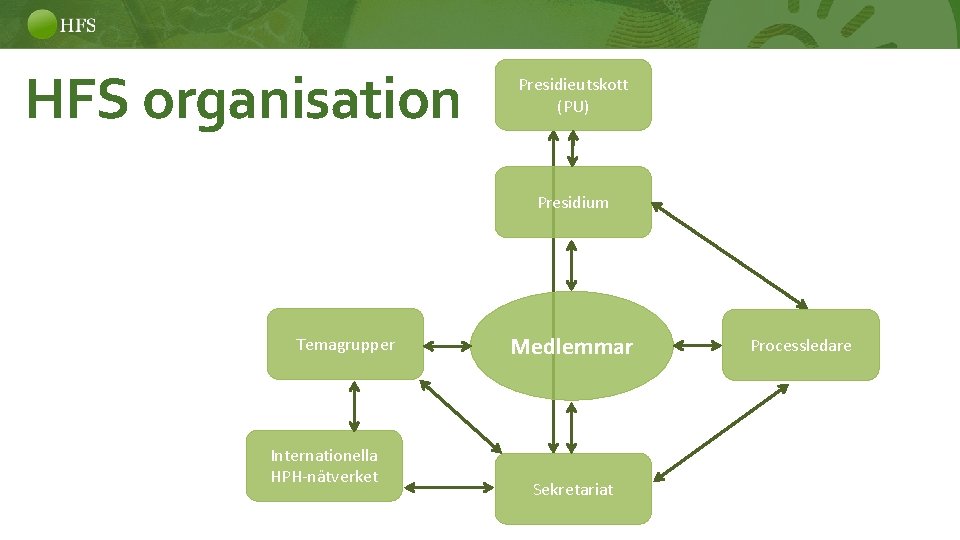 HFS

HFS organisation

Presidieutskott (PU)

Presidium

Temagrupper

Medlemmar

Processledare

Internationella HPH-nätverket

Sekretariat